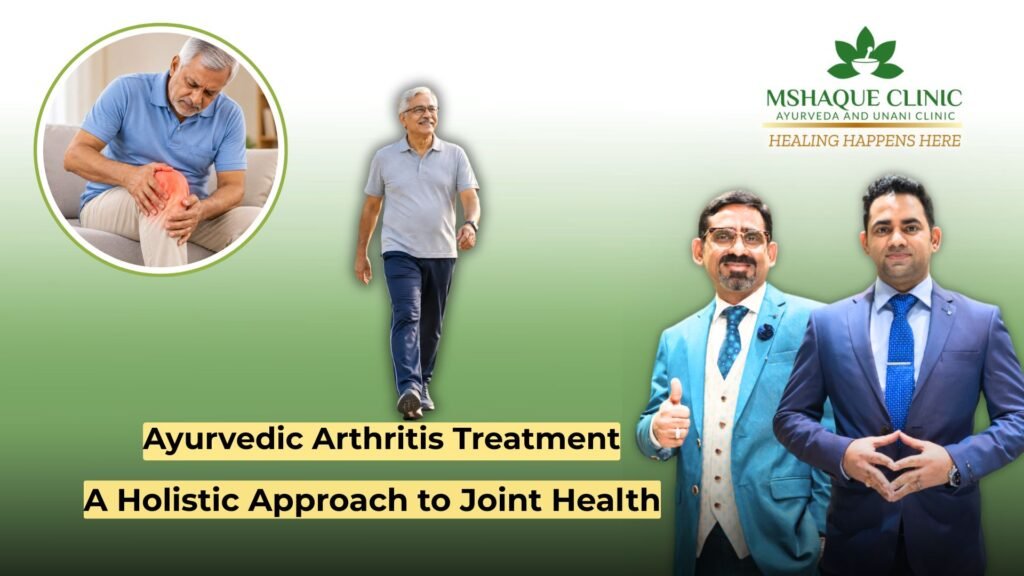 MSHAQUE CLINIC
AYURVEDA AND UNANI CLINIC
HEALING HAPPENS HERE

Ayurvedic Arthritis Treatment
A Holistic Approach to Joint Health